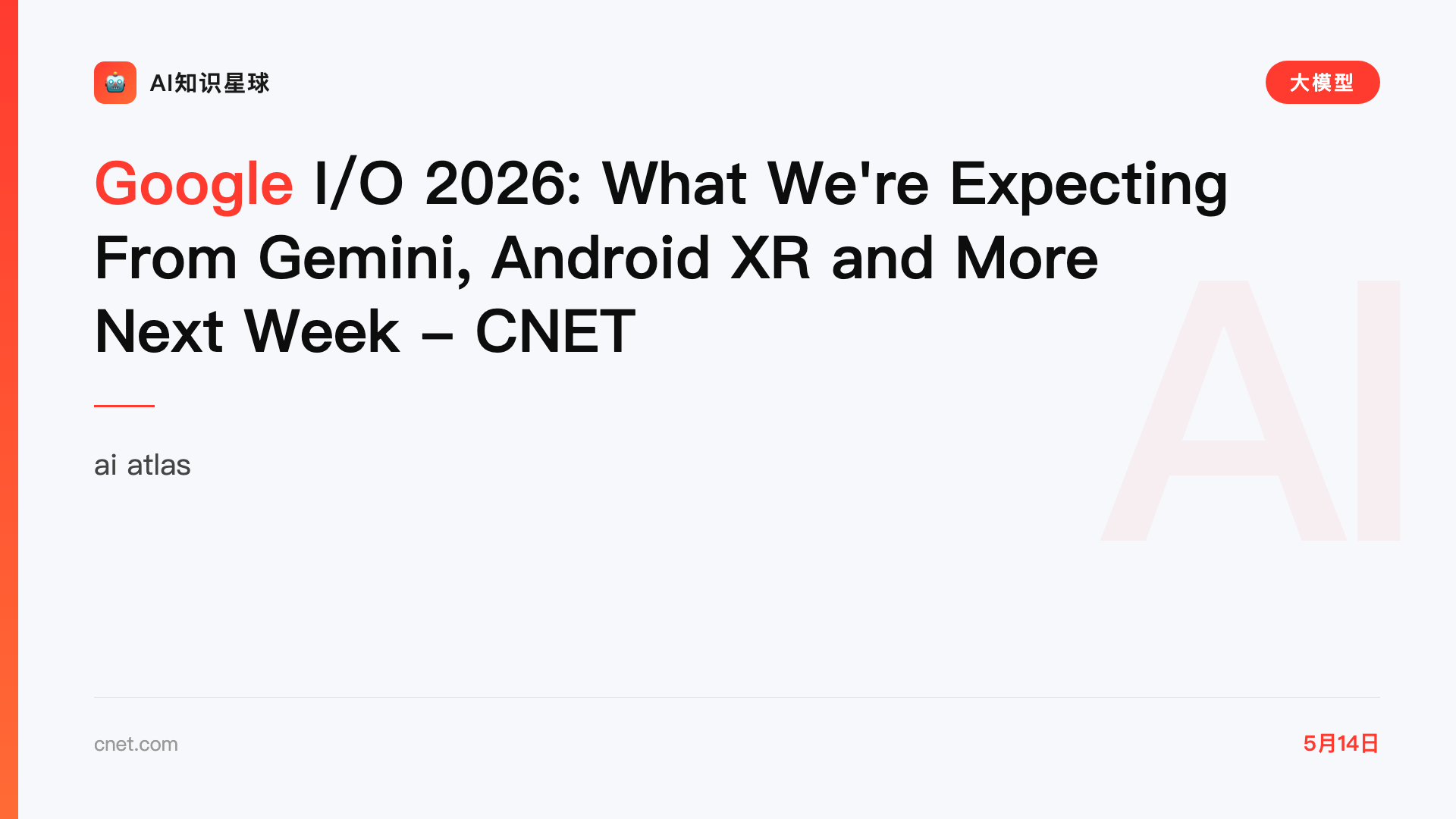 AI知识星球

大模型

Google I/O 2026: What We're Expecting From Gemini, Android XR and More Next Week – CNET

ai atlas

AI

cnet.com

5月14日